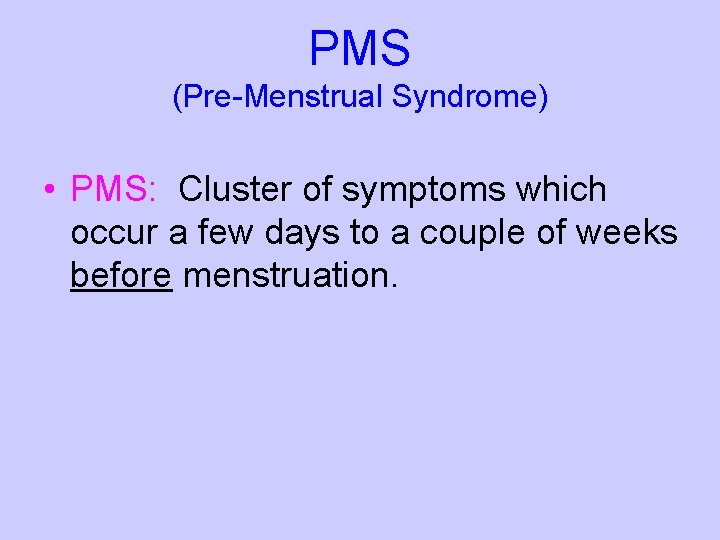 PMS
(Pre-Menstrual Syndrome)

• PMS: Cluster of symptoms which occur a few days to a couple of weeks before menstruation.